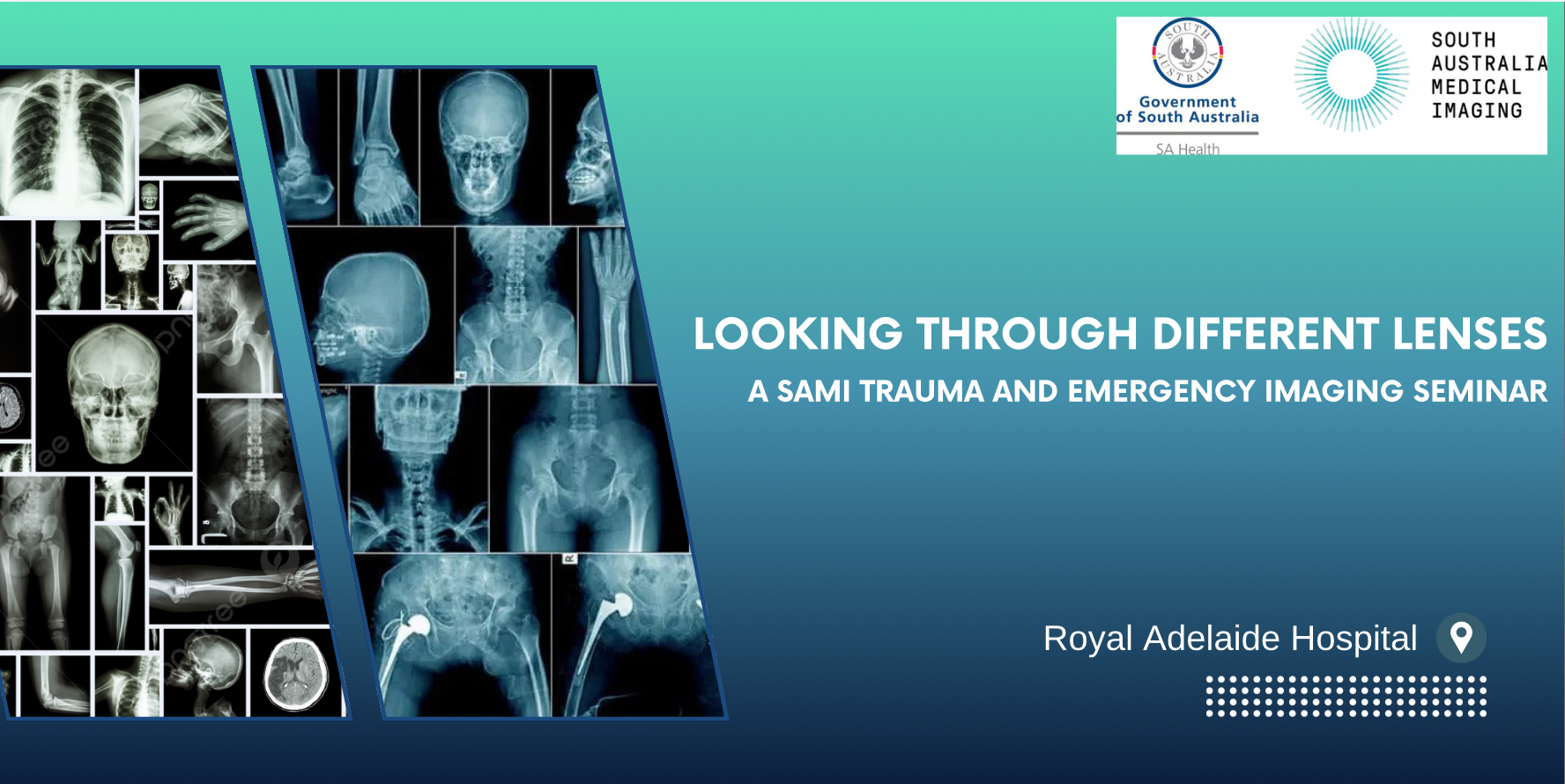 SOUTH AUSTRALIA

Government of South Australia

SA Health

SOUTH AUSTRALIA MEDICAL IMAGING

LOOKING THROUGH DIFFERENT LENSES

A SAMI TRAUMA AND EMERGENCY IMAGING SEMINAR

Royal Adelaide Hospital